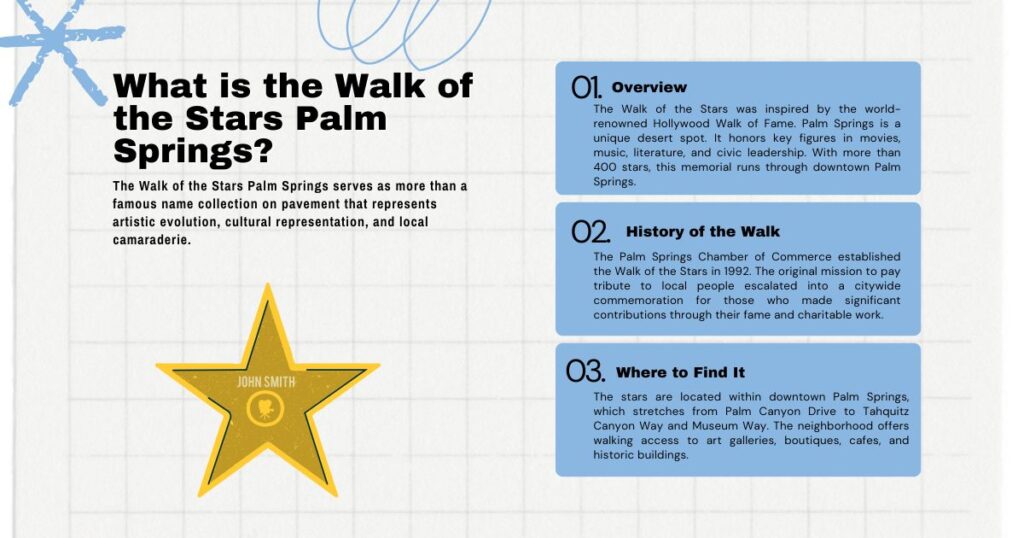 What is the Walk of the Stars Palm Springs?

The Walk of the Stars Palm Springs serves as more than a famous name collection on pavement that represents artistic evolution, cultural representation, and local camaraderie.

JOHN SMITH

01. Overview

The Walk of the Stars was inspired by the world-renowned Hollywood Walk of Fame. Palm Springs is a unique desert spot. It honors key figures in movies, music, literature, and civic leadership. With more than 400 stars, this memorial runs through downtown Palm Springs.

02. History of the Walk

The Palm Springs Chamber of Commerce established the Walk of the Stars in 1992. The original mission to pay tribute to local people escalated into a citywide commemoration for those who made significant contributions through their fame and charitable work.

03. Where to Find It

The stars are located within downtown Palm Springs, which stretches from Palm Canyon Drive to Tahquitz Canyon Way and Museum Way. The neighborhood offers walking access to art galleries, boutiques, cafes, and historic buildings.